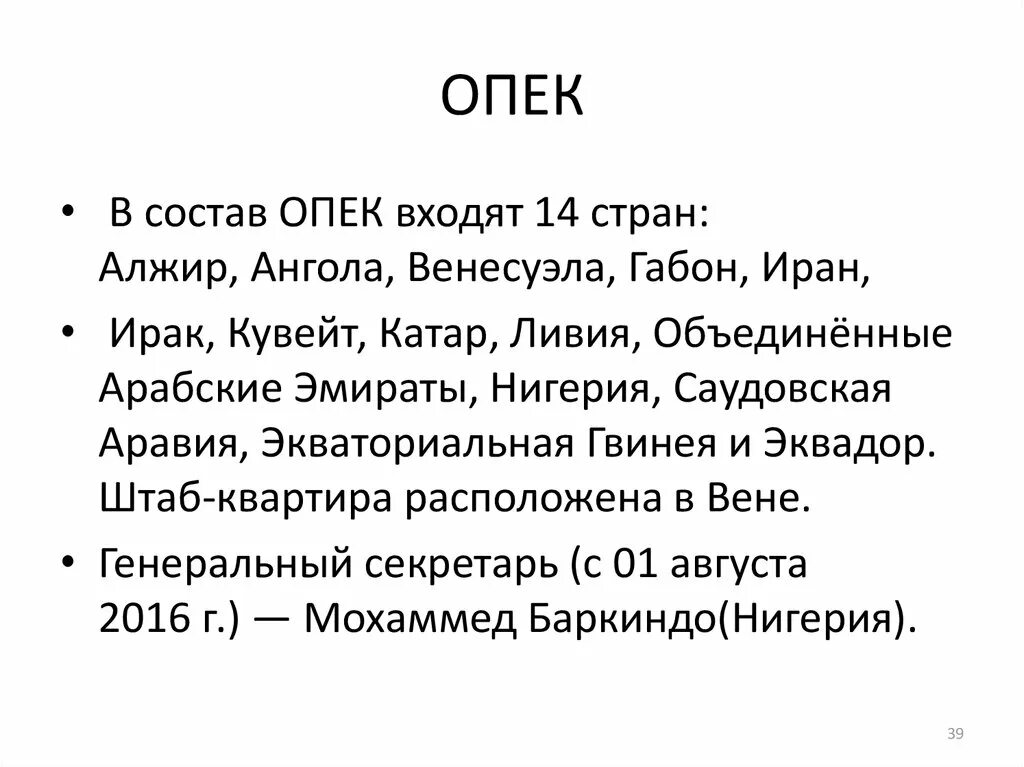 ОПЕК

• В состав ОПЕК входят 14 стран: Алжир, Ангола, Венесуэла, Габон, Иран,

• Ирак, Кувейт, Катар, Ливия, Объединённые Арабские Эмираты, Нигерия, Саудовская Аравия, Экваториальная Гвинея и Эквадор. Штаб-квартира расположена в Вене.

• Генеральный секретарь (с 01 августа 2016 г.) — Мохаммед Баркиндо(Нигерия).

39